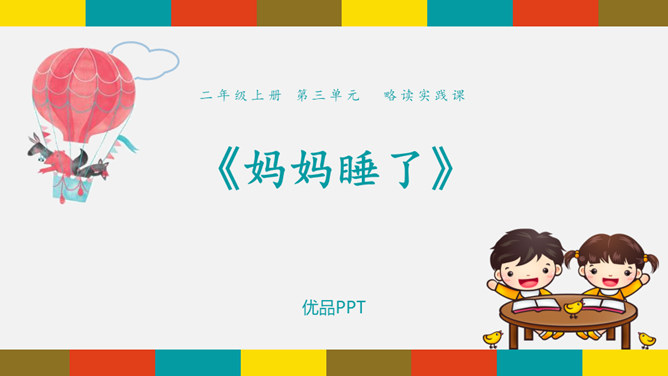 二年级上册 第三单元 略读实践课

《妈妈睡了》

优品PPT